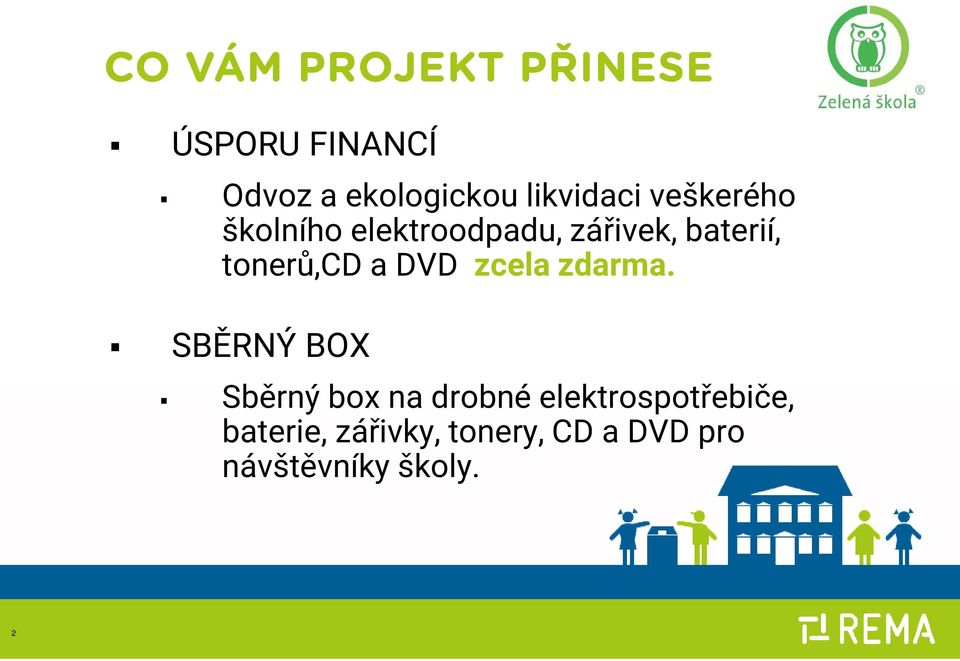 CO VÁM PROJEKT PŘINESE

Zelená škola®

▪ ÚSPORU FINANCÍ

▪ Odvoz a ekologickou likvidaci veškerého školního elektroodpadu, zářivek, baterií, tonerů,CD a DVD zcela zdarma.

▪ SBĚRNÝ BOX

▪ Sběrný box na drobné elektrospotřebiče, baterie, zářivky, tonery, CD a DVD pro návštěvníky školy.

2

REMA